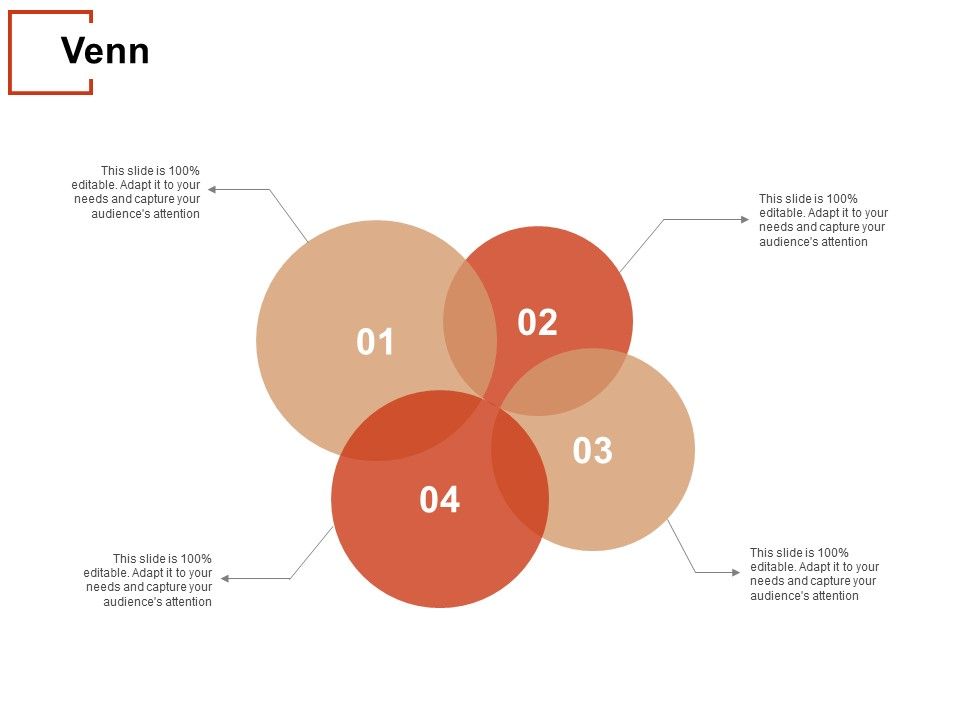 Venn

This slide is 100% editable. Adapt it to your needs and capture your audience's attention

This slide is 100% editable. Adapt it to your needs and capture your audience's attention

01

02

03

04

This slide is 100% editable. Adapt it to your needs and capture your audience's attention

This slide is 100% editable. Adapt it to your needs and capture your audience's attention